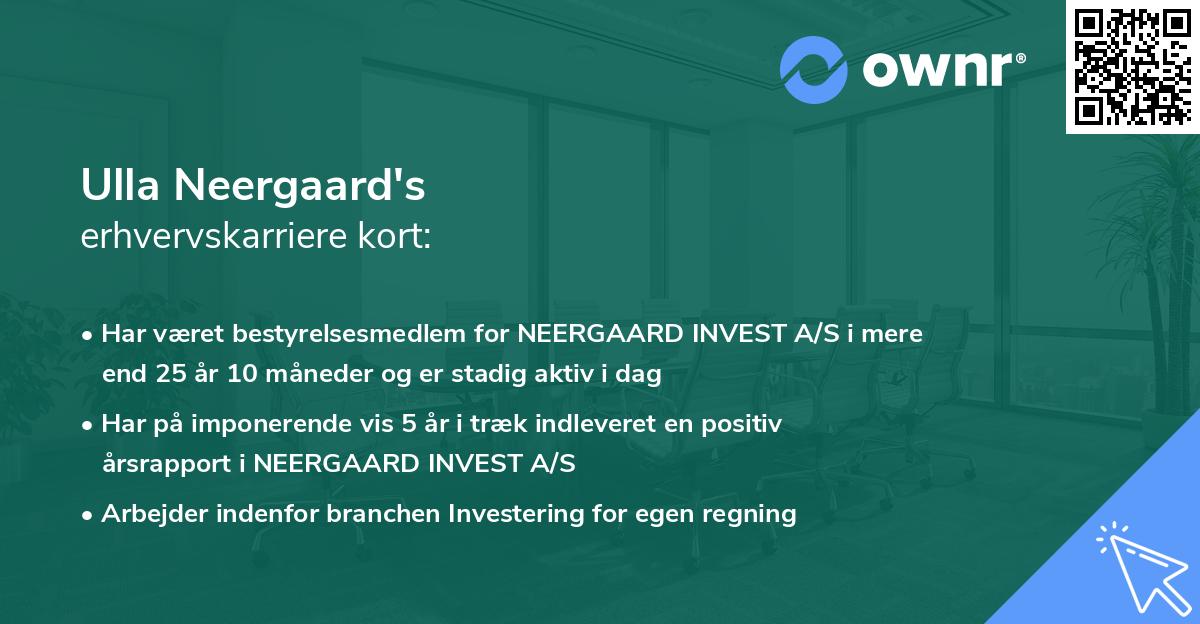 ownr®

Ulla Neergaard's
erhvervskarriere kort:

• Har været bestyrelsesmedlem for NEERGAARD INVEST A/S i mere end 25 år 10 måneder og er stadig aktiv i dag

• Har på imponerende vis 5 år i træk indleveret en positiv årsrapport i NEERGAARD INVEST A/S

• Arbejder indenfor branchen Investering for egen regning